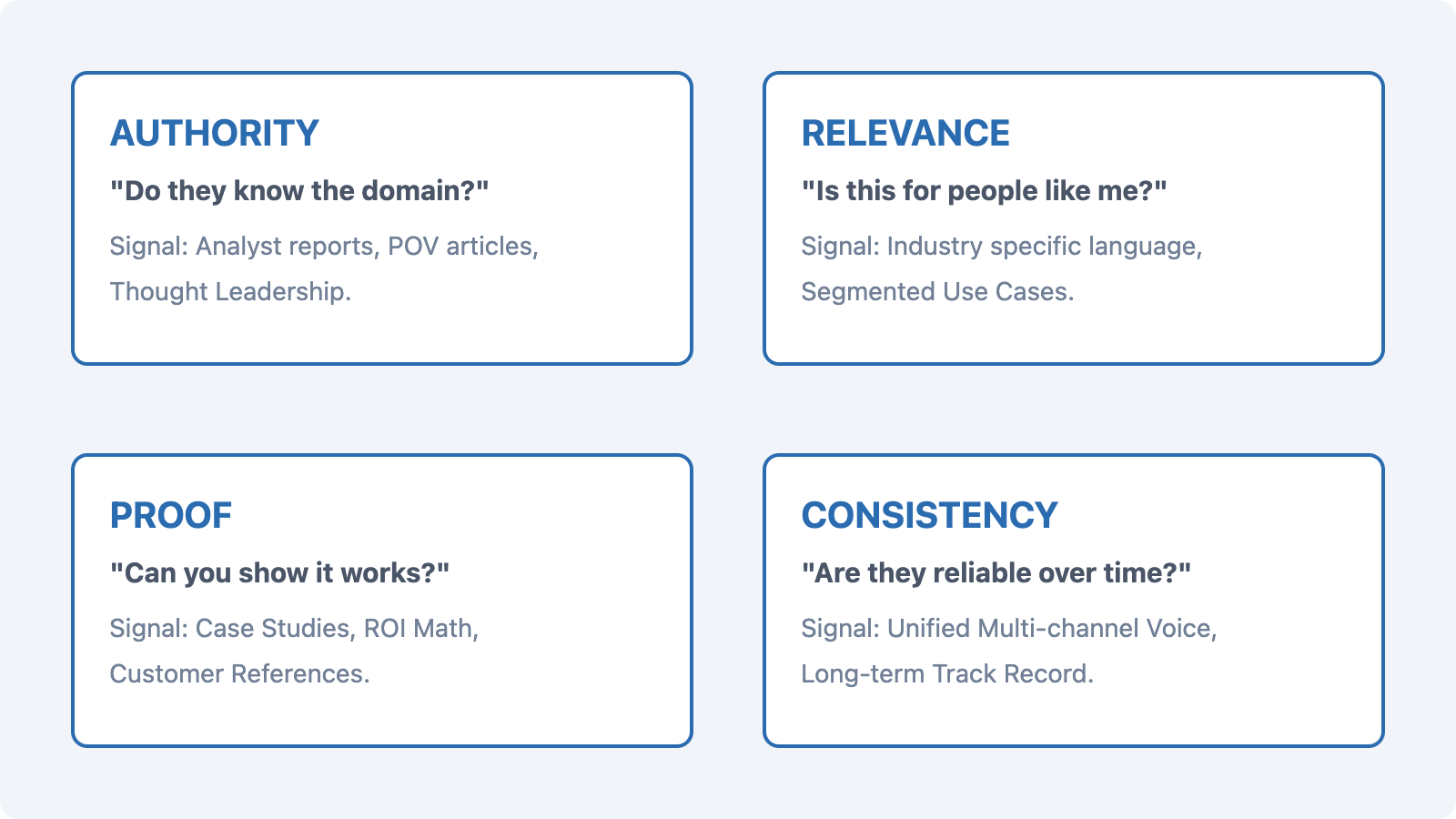 AUTHORITY

"Do they know the domain?"

Signal: Analyst reports, POV articles, Thought Leadership.

RELEVANCE

"Is this for people like me?"

Signal: Industry specific language, Segmented Use Cases.

PROOF

"Can you show it works?"

Signal: Case Studies, ROI Math, Customer References.

CONSISTENCY

"Are they reliable over time?"

Signal: Unified Multi-channel Voice, Long-term Track Record.